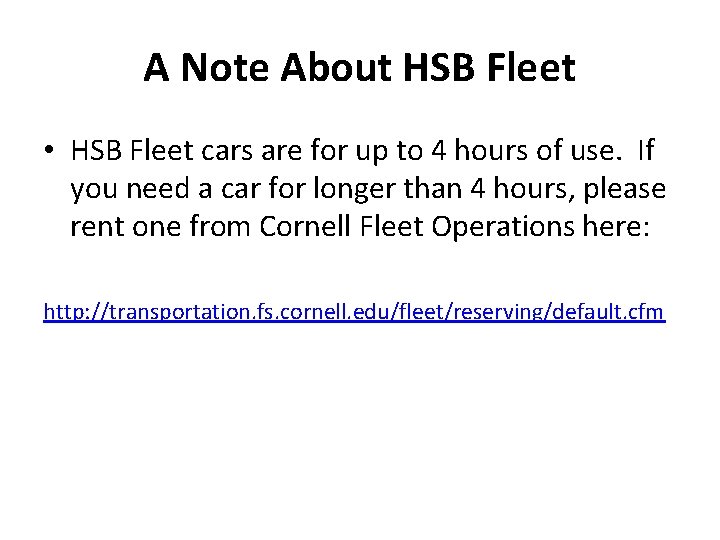 A Note About HSB Fleet

• HSB Fleet cars are for up to 4 hours of use. If you need a car for longer than 4 hours, please rent one from Cornell Fleet Operations here:

http://transportation.fs.cornell.edu/fleet/reserving/default.cfm